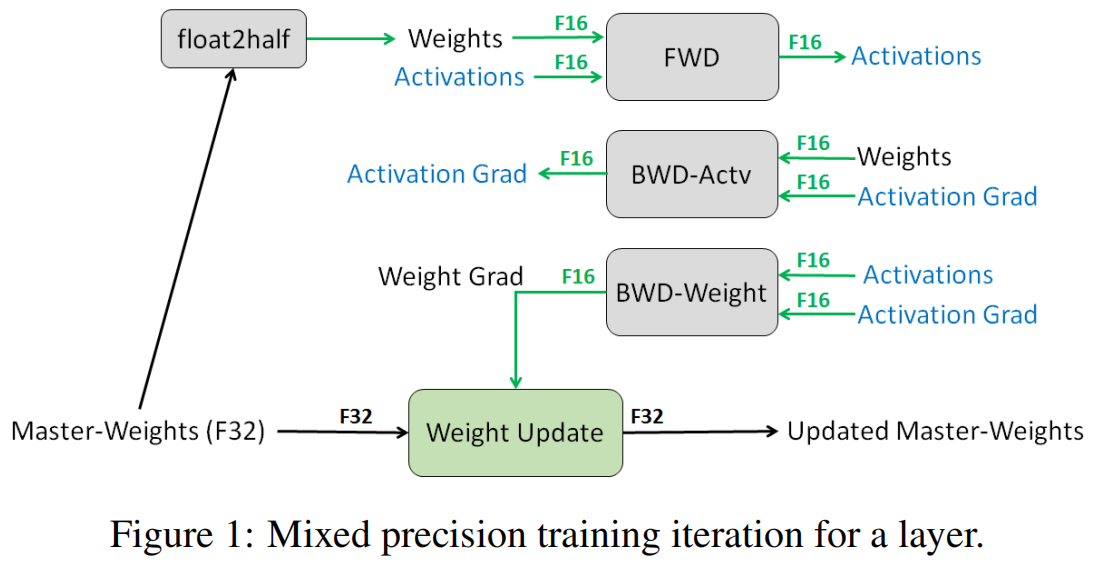 float2half

Weights
F16
Activations
F16
FWD
F16
Activations

Activation Grad
F16
BWD-Actv
F16
Weights
F16
Activation Grad

Weight Grad
F16
BWD-Weight
F16
Activations
F16
Activation Grad

Master-Weights (F32)
F32
Weight Update
F32
Updated Master-Weights

Figure 1: Mixed precision training iteration for a layer.